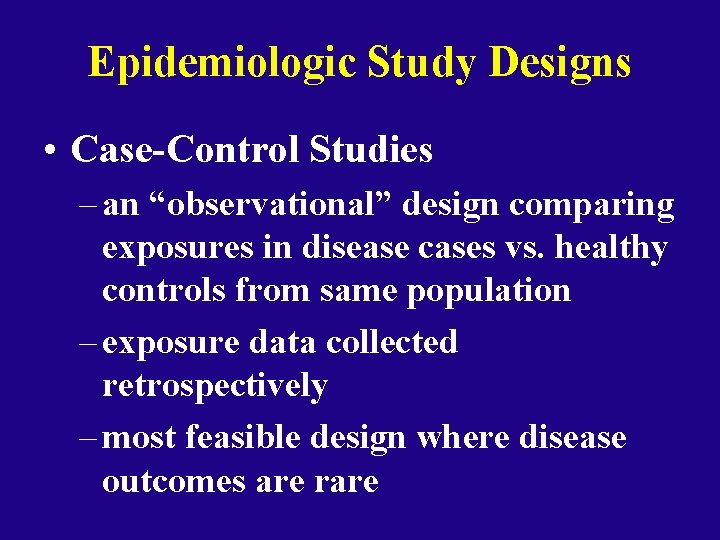 Epidemiologic Study Designs

• Case-Control Studies

– an “observational” design comparing exposures in disease cases vs. healthy controls from same population

– exposure data collected retrospectively

– most feasible design where disease outcomes are rare